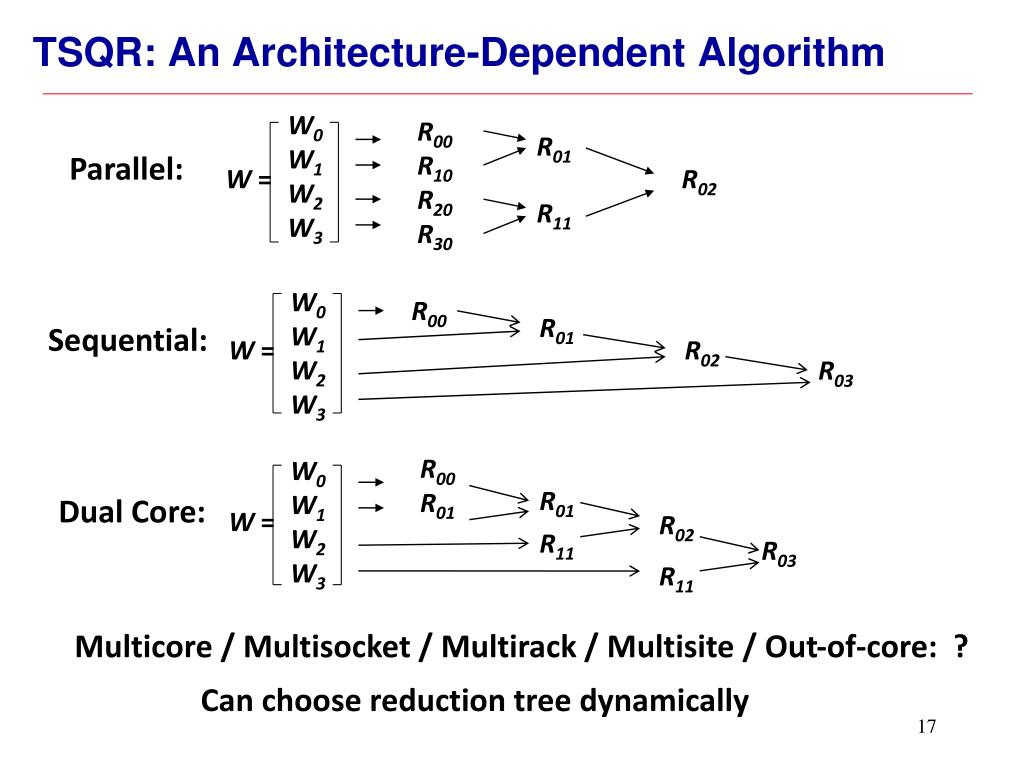 TSQR: An Architecture-Dependent Algorithm

Parallel: $W = \begin{bmatrix} W_0 \\ W_1 \\ W_2 \\ W_3 \end{bmatrix}$ $R_{00}$ $R_{10}$ $R_{20}$ $R_{30}$ $R_{01}$ $R_{11}$ $R_{02}$

Sequential: $W = \begin{bmatrix} W_0 \\ W_1 \\ W_2 \\ W_3 \end{bmatrix}$ $R_{00}$ $R_{01}$ $R_{02}$ $R_{03}$

Dual Core: $W = \begin{bmatrix} W_0 \\ W_1 \\ W_2 \\ W_3 \end{bmatrix}$ $R_{00}$ $R_{01}$ $R_{01}$ $R_{11}$ $R_{02}$ $R_{11}$ $R_{03}$

Multicore / Multisocket / Multirack / Multisite / Out-of-core: ?

Can choose reduction tree dynamically

17